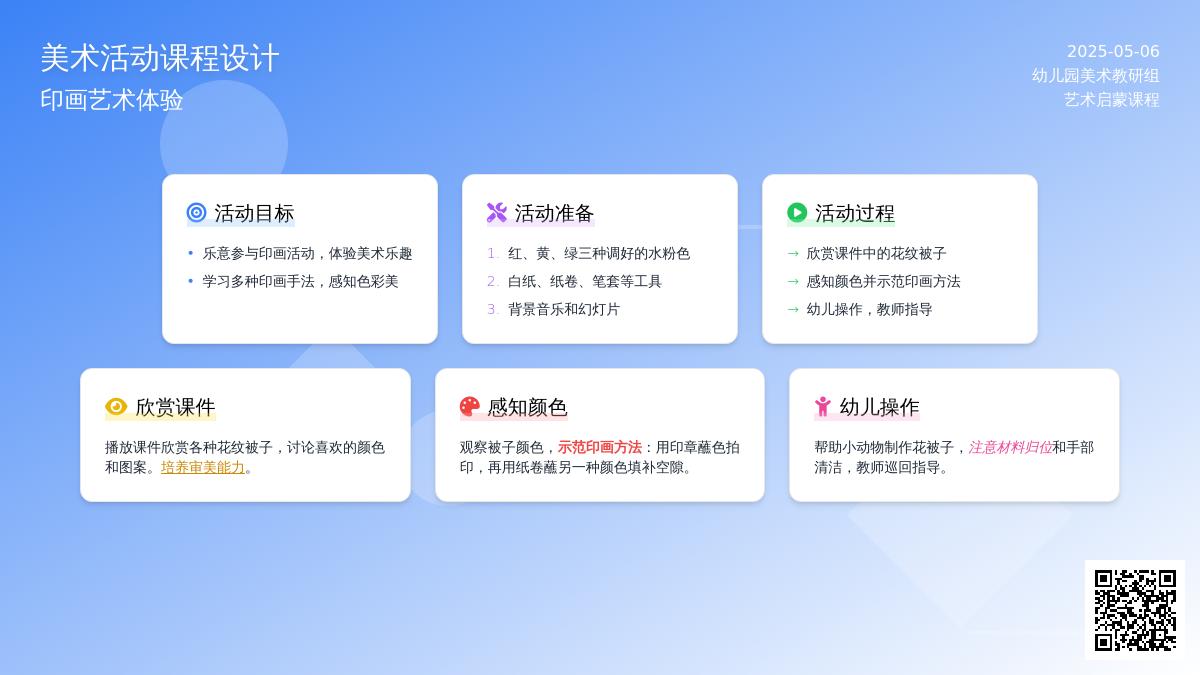 美术活动课程设计
印画艺术体验

2025-05-06
幼儿园美术教研组
艺术启蒙课程

活动目标
• 乐意参与印画活动，体验美术乐趣
• 学习多种印画手法，感知色彩美

活动准备
1. 红、黄、绿三种调好的水粉色
2. 白纸、纸卷、笔套等工具
3. 背景音乐和幻灯片

活动过程
→ 欣赏课件中的花纹被子
→ 感知颜色并示范印画方法
→ 幼儿操作，教师指导

欣赏课件
播放课件欣赏各种花纹被子，讨论喜欢的颜色和图案。培养审美能力。

感知颜色
观察被子颜色，示范印画方法：用印章蘸色拍印，再用纸卷蘸另一种颜色填补空隙。

幼儿操作
帮助小动物制作花被子，注意材料归位和手部清洁，教师巡回指导。